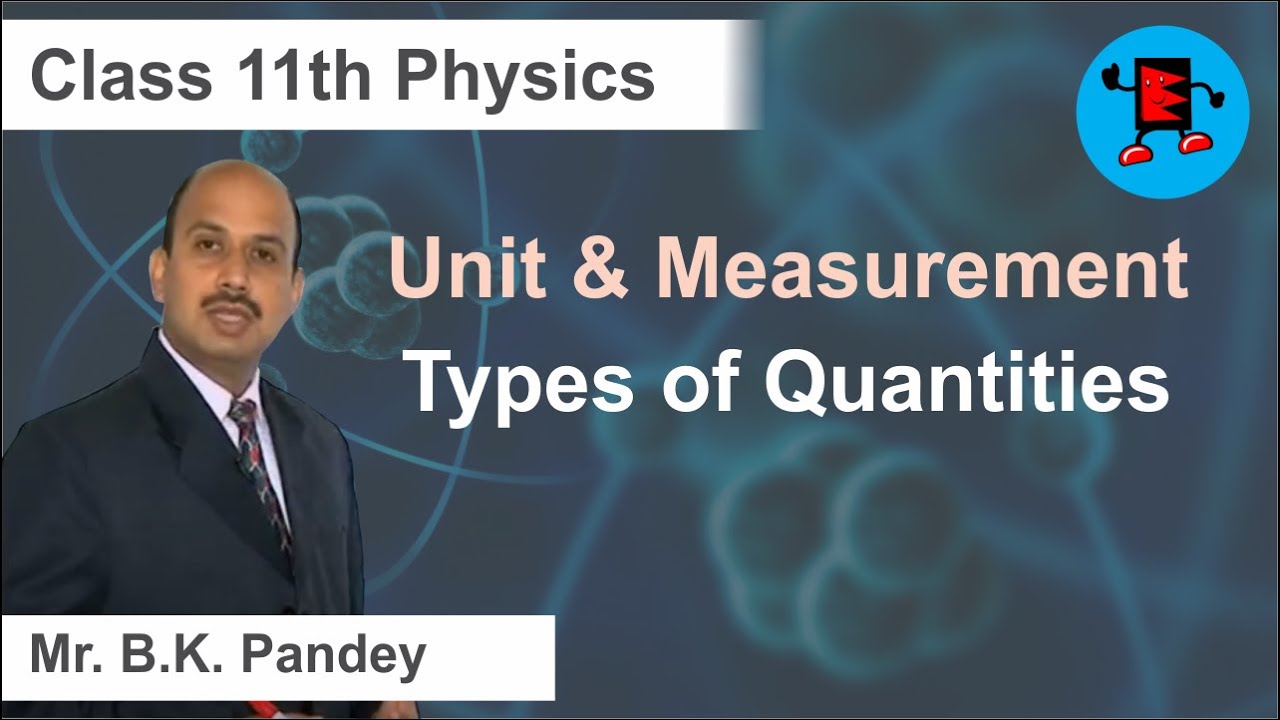 Class 11th Physics

Unit & Measurement
Types of Quantities

Mr. B.K. Pandey